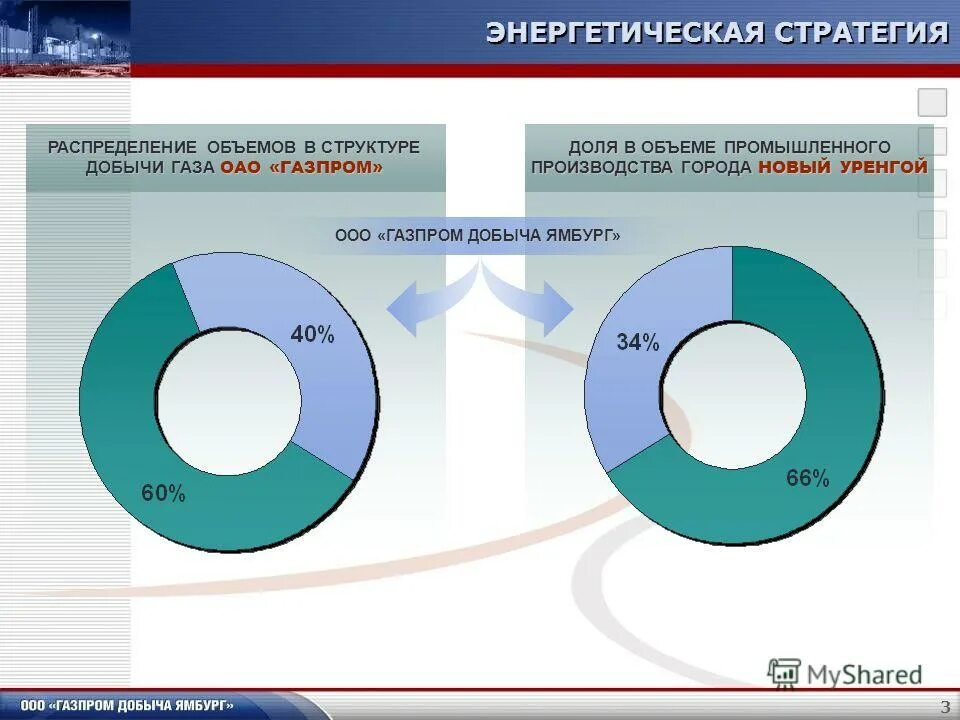 ЭНЕРГЕТИЧЕСКАЯ СТРАТЕГИЯ

РАСПРЕДЕЛЕНИЕ ОБЪЕМОВ В СТРУКТУРЕ ДОБЫЧИ ГАЗА ОАО «ГАЗПРОМ»

ДОЛЯ В ОБЪЕМЕ ПРОМЫШЛЕННОГО ПРОИЗВОДСТВА ГОРОДА НОВЫЙ УРЕНГОЙ

ООО «ГАЗПРОМ ДОБЫЧА ЯМБУРГ»

40%

60%

34%

66%

MyShared

ООО «ГАЗПРОМ ДОБЫЧА ЯМБУРГ»

3